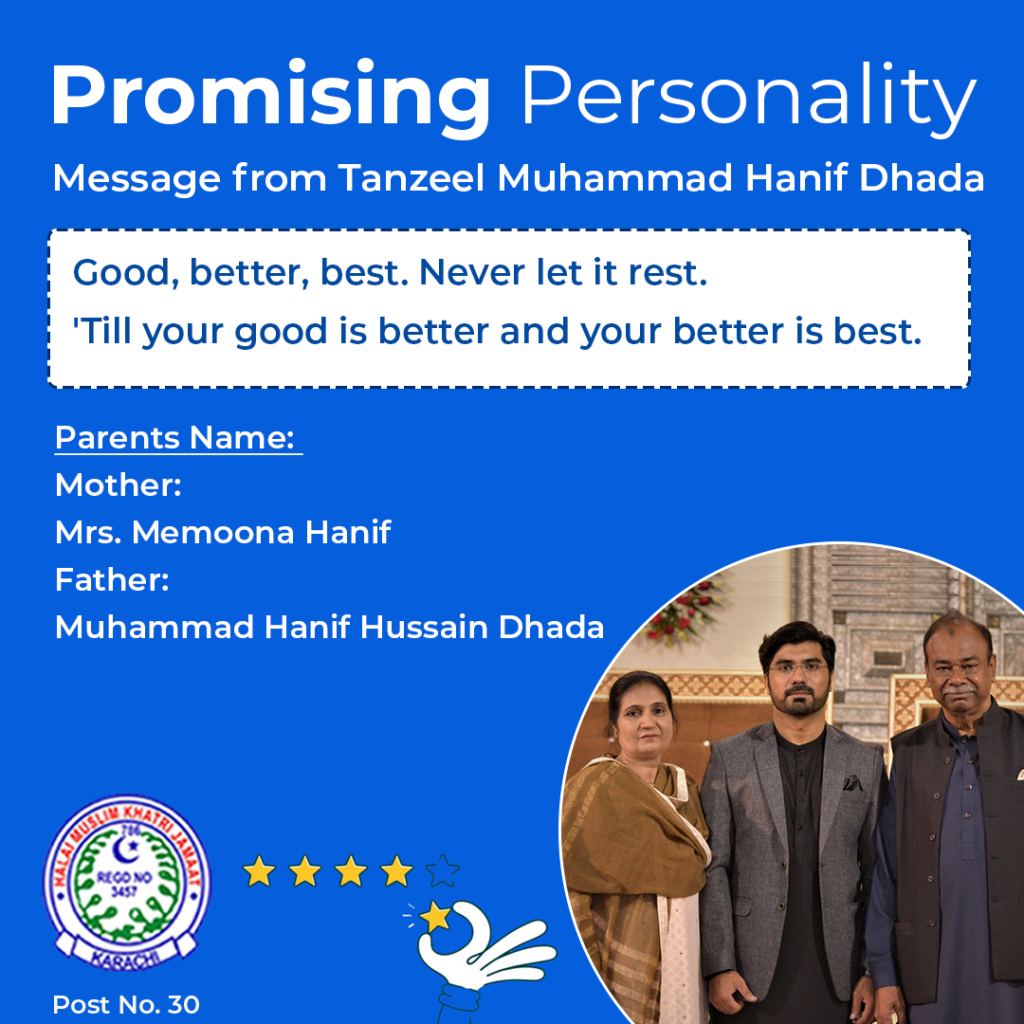 Promising Personality
Message from Tanzeel Muhammad Hanif Dhada

Good, better, best. Never let it rest.
'Till your good is better and your better is best.

Parents Name:
Mother:
Mrs. Memoona Hanif
Father:
Muhammad Hanif Hussain Dhada

HALAI MUSLIM KHATRI JAMAAT
786
REGD NO
3457
KARACHI

Post No. 30